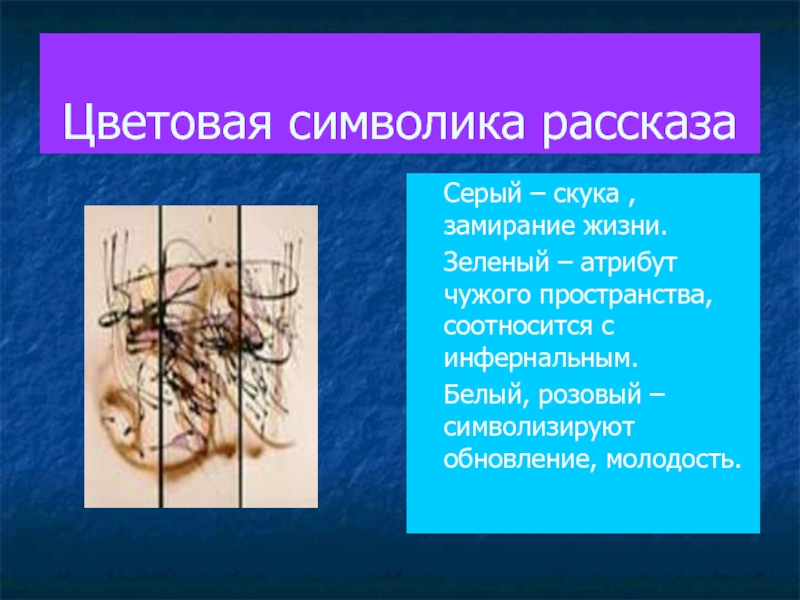 Цветовая символика рассказа

Серый – скука , замирание жизни.

Зеленый – атрибут чужого пространства, соотносится с инфернальным.

Белый, розовый – символизируют обновление, молодость.